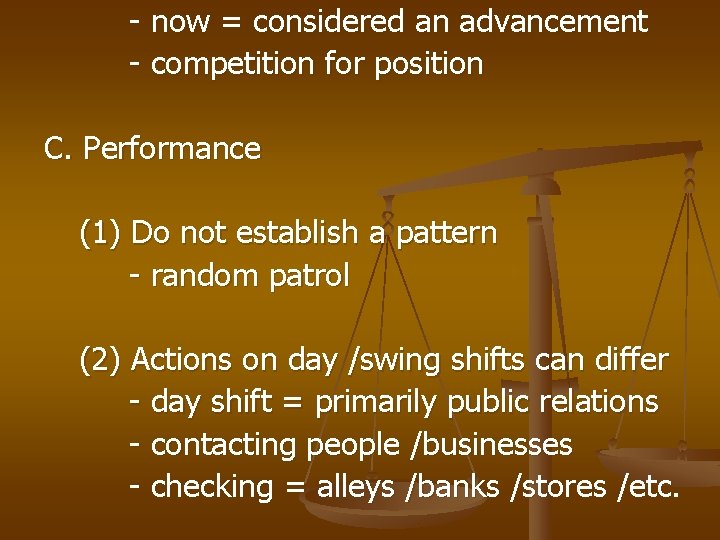 - now = considered an advancement
- competition for position

C. Performance

(1) Do not establish a pattern
- random patrol

(2) Actions on day /swing shifts can differ
- day shift = primarily public relations
- contacting people /businesses
- checking = alleys /banks /stores /etc.